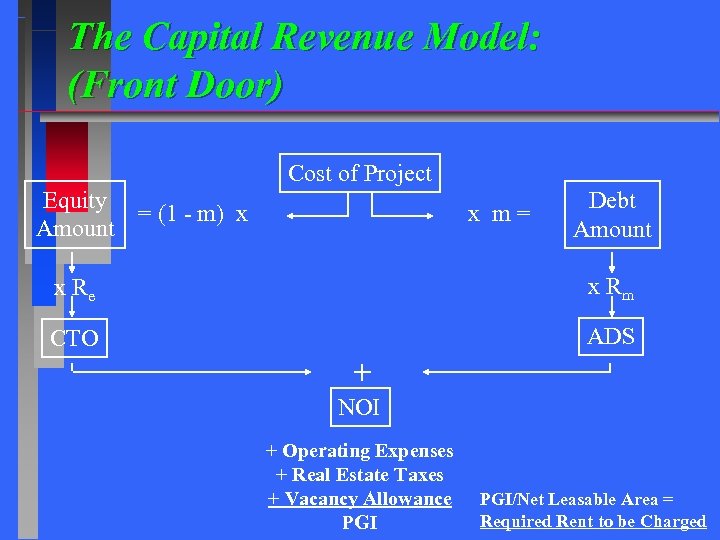 The Capital Revenue Model:
(Front Door)

Cost of Project

Equity Amount = (1 - m) x

x m = Debt Amount

x $R_e$

x $R_m$

CTO

ADS

+

NOI

+ Operating Expenses
+ Real Estate Taxes
+ Vacancy Allowance
PGI

PGI/Net Leasable Area =
Required Rent to be Charged